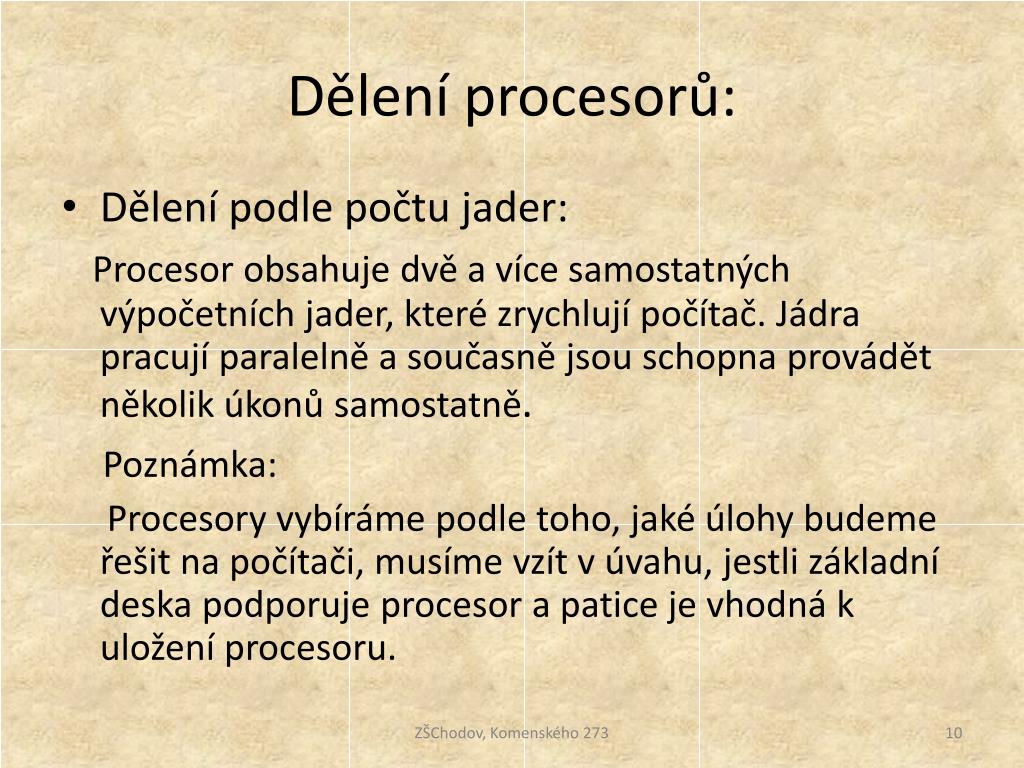 Dělení procesorů:

• Dělení podle počtu jader:

Procesor obsahuje dvě a více samostatných výpočetních jader, které zrychlují počítač. Jádra pracují paralelně a současně jsou schopna provádět několik úkonů samostatně.

Poznámka:

Procesory vybíráme podle toho, jaké úlohy budeme řešit na počítači, musíme vzít v úvahu, jestli základní deska podporuje procesor a patice je vhodná k uložení procesoru.

ZŠChodov, Komenského 273

10